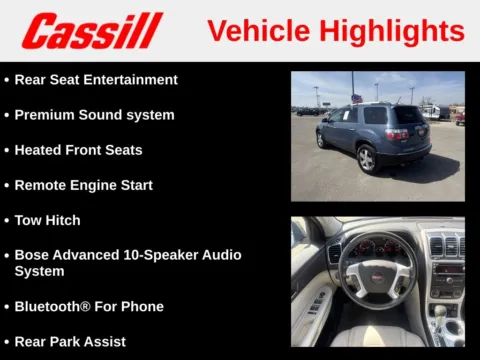 Cassill

Vehicle Highlights

• Rear Seat Entertainment

• Premium Sound system

• Heated Front Seats

• Remote Engine Start

• Tow Hitch

• Bose Advanced 10-Speaker Audio System

• Bluetooth® For Phone

• Rear Park Assist